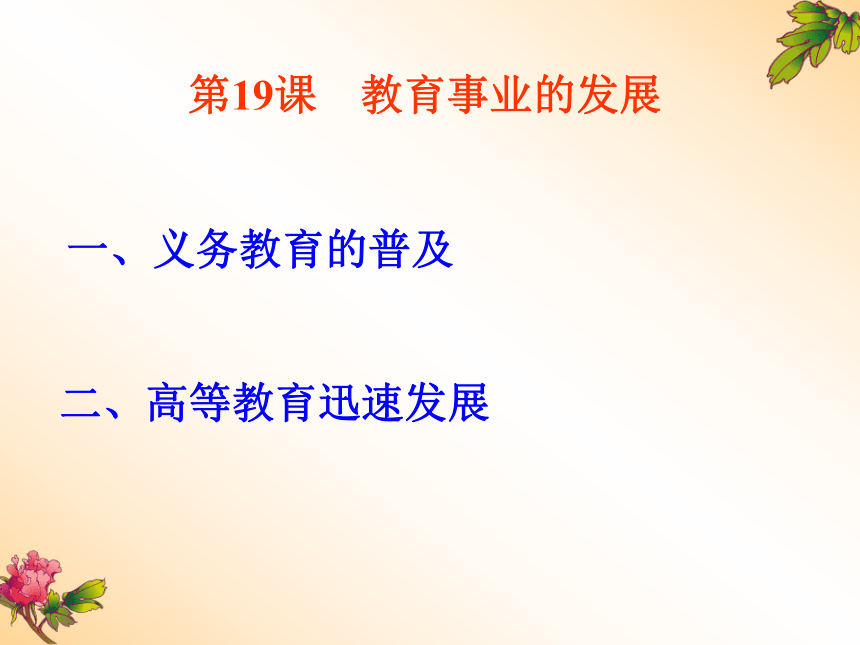 第19课　教育事业的发展

一、义务教育的普及

二、高等教育迅速发展